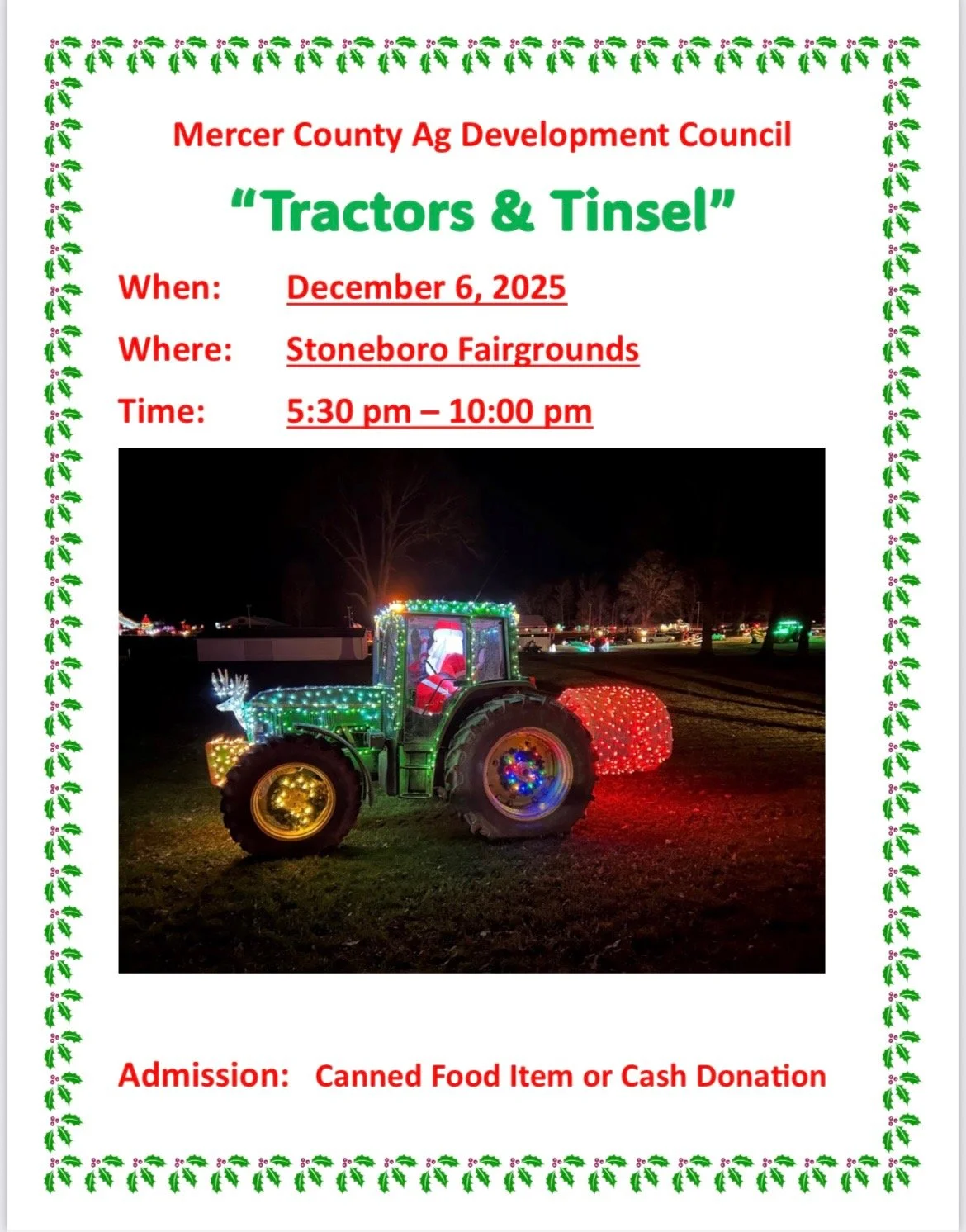 Mercer County Ag Development Council

“Tractors & Tinsel”

When: December 6, 2025

Where: Stoneboro Fairgrounds

Time: 5:30 pm – 10:00 pm

Admission: Canned Food Item or Cash Donation